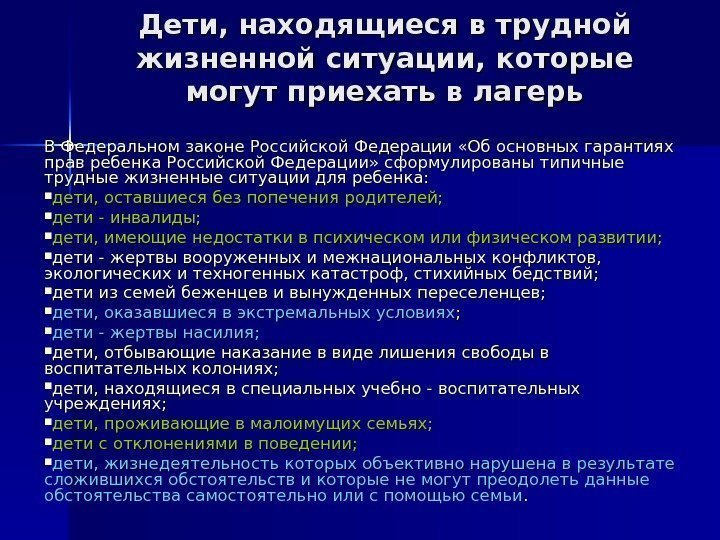 Дети, находящиеся в трудной жизненной ситуации, которые могут приехать в лагерь

В Федеральном законе Российской Федерации «Об основных гарантиях прав ребенка Российской Федерации» сформулированы типичные трудные жизненные ситуации для ребенка:
▪дети, оставшиеся без попечения родителей;
▪дети - инвалиды;
▪дети, имеющие недостатки в психическом или физическом развитии;
▪дети - жертвы вооруженных и межнациональных конфликтов, экологических и техногенных катастроф, стихийных бедствий;
▪дети из семей беженцев и вынужденных переселенцев;
▪дети, оказавшиеся в экстремальных условиях;
▪дети - жертвы насилия;
▪дети, отбывающие наказание в виде лишения свободы в воспитательных колониях;
▪дети, находящиеся в специальных учебно - воспитательных учреждениях;
▪дети, проживающие в малоимущих семьях;
▪дети с отклонениями в поведении;
▪дети, жизнедеятельность которых объективно нарушена в результате сложившихся обстоятельств и которые не могут преодолеть данные обстоятельства самостоятельно или с помощью семьи.